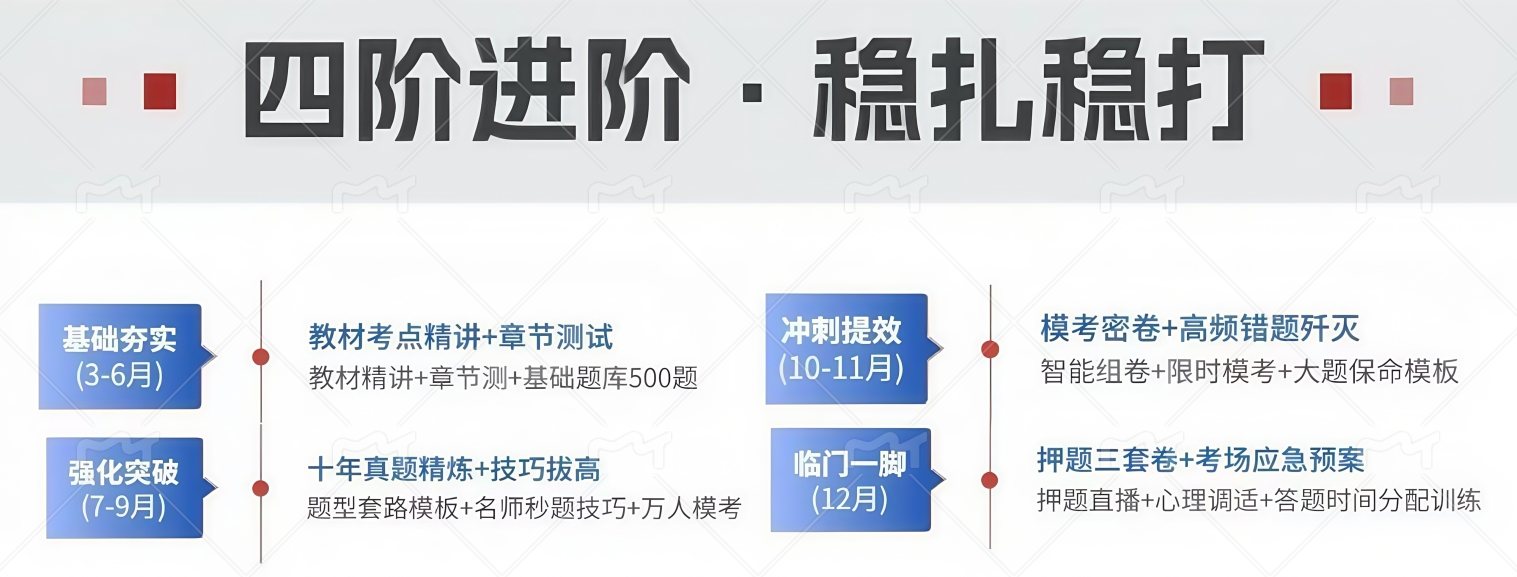 四阶进阶 · 稳扎稳打

基础夯实
(3-6月)

教材考点精讲+章节测试
教材精讲+章节测+基础题库500题

强化突破
(7-9月)

十年真题精炼+技巧拔高
题型套路模板+名师秒题技巧+万人模考

冲刺提效
(10-11月)

模考密卷+高频错题歼灭
智能组卷+限时模考+大题保命模板

临门一脚
(12月)

押题三套卷+考场应急预案
押题直播+心理调适+答题时间分配训练